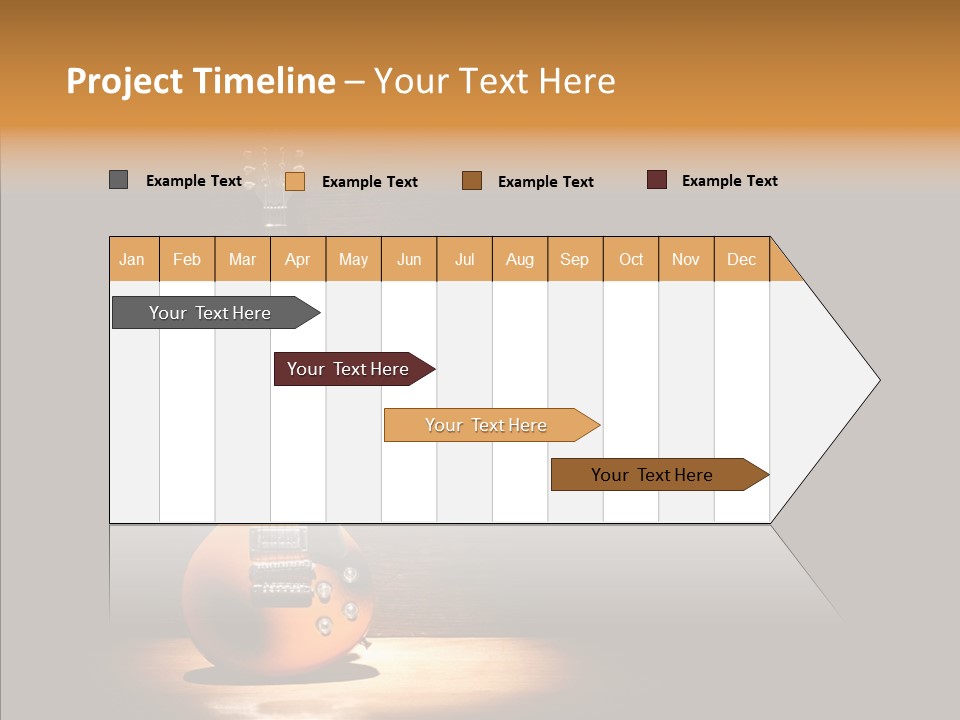 Project Timeline – Your Text Here

Example Text
Example Text
Example Text
Example Text

| Jan | Feb | Mar | Apr | May | Jun | Jul | Aug | Sep | Oct | Nov | Dec |
|---|---|---|---|---|---|---|---|---|---|---|---|

Your Text Here
Your Text Here
Your Text Here
Your Text Here